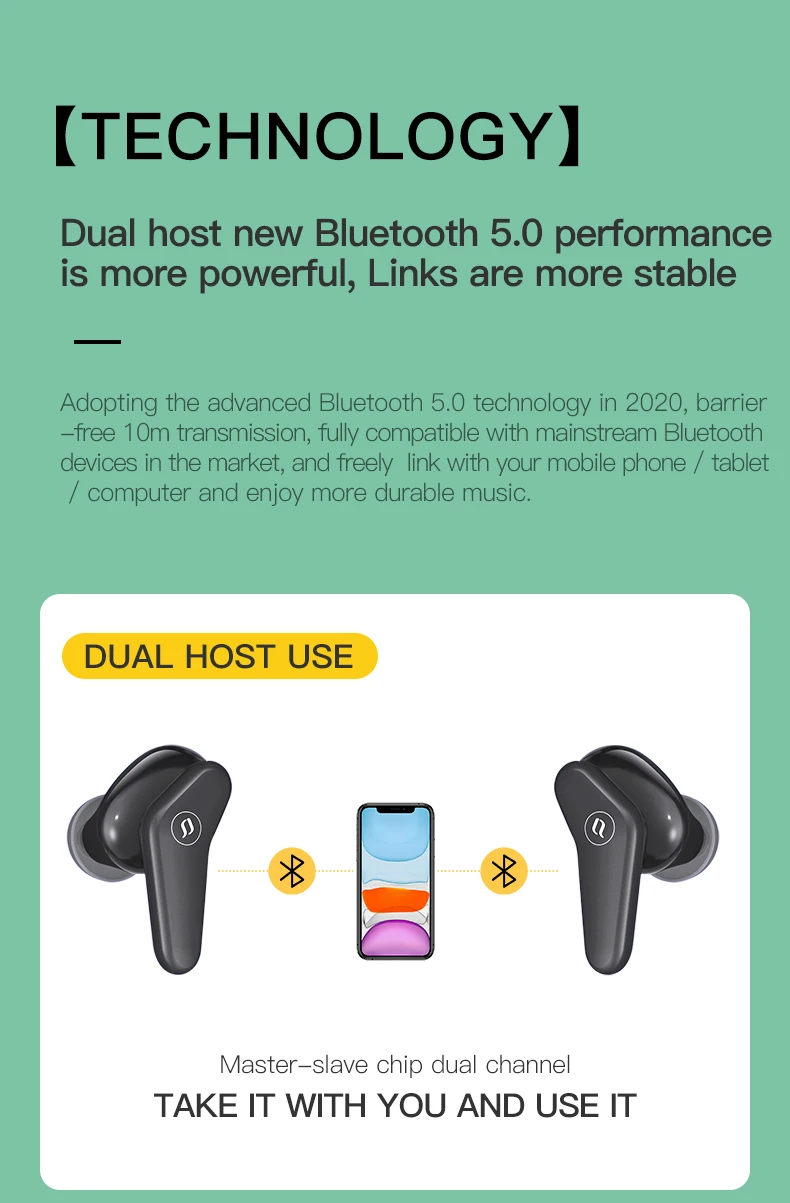 【TECHNOLOGY】

Dual host new Bluetooth 5.0 performance is more powerful, Links are more stable

Adopting the advanced Bluetooth 5.0 technology in 2020, barrier–free 10m transmission, fully compatible with mainstream Bluetooth devices in the market, and freely link with your mobile phone / tablet / computer and enjoy more durable music.

DUAL HOST USE

Master–slave chip dual channel

TAKE IT WITH YOU AND USE IT